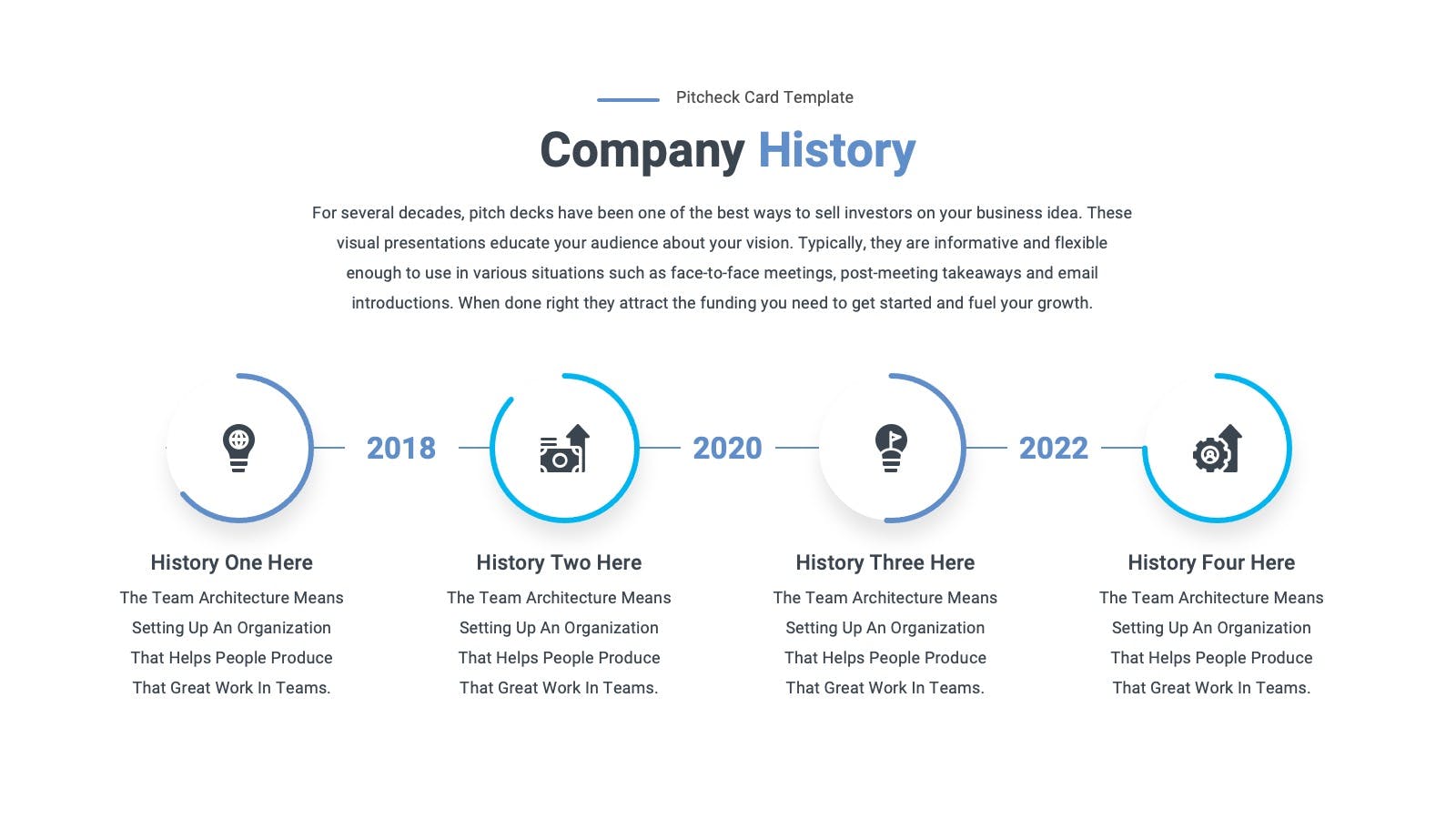 Pitcheck Card Template

Company History

For several decades, pitch decks have been one of the best ways to sell investors on your business idea. These visual presentations educate your audience about your vision. Typically, they are informative and flexible enough to use in various situations such as face-to-face meetings, post-meeting takeaways and email introductions. When done right they attract the funding you need to get started and fuel your growth.

2018

2020

2022

History One Here

The Team Architecture Means Setting Up An Organization That Helps People Produce That Great Work In Teams.

History Two Here

The Team Architecture Means Setting Up An Organization That Helps People Produce That Great Work In Teams.

History Three Here

The Team Architecture Means Setting Up An Organization That Helps People Produce That Great Work In Teams.

History Four Here

The Team Architecture Means Setting Up An Organization That Helps People Produce That Great Work In Teams.